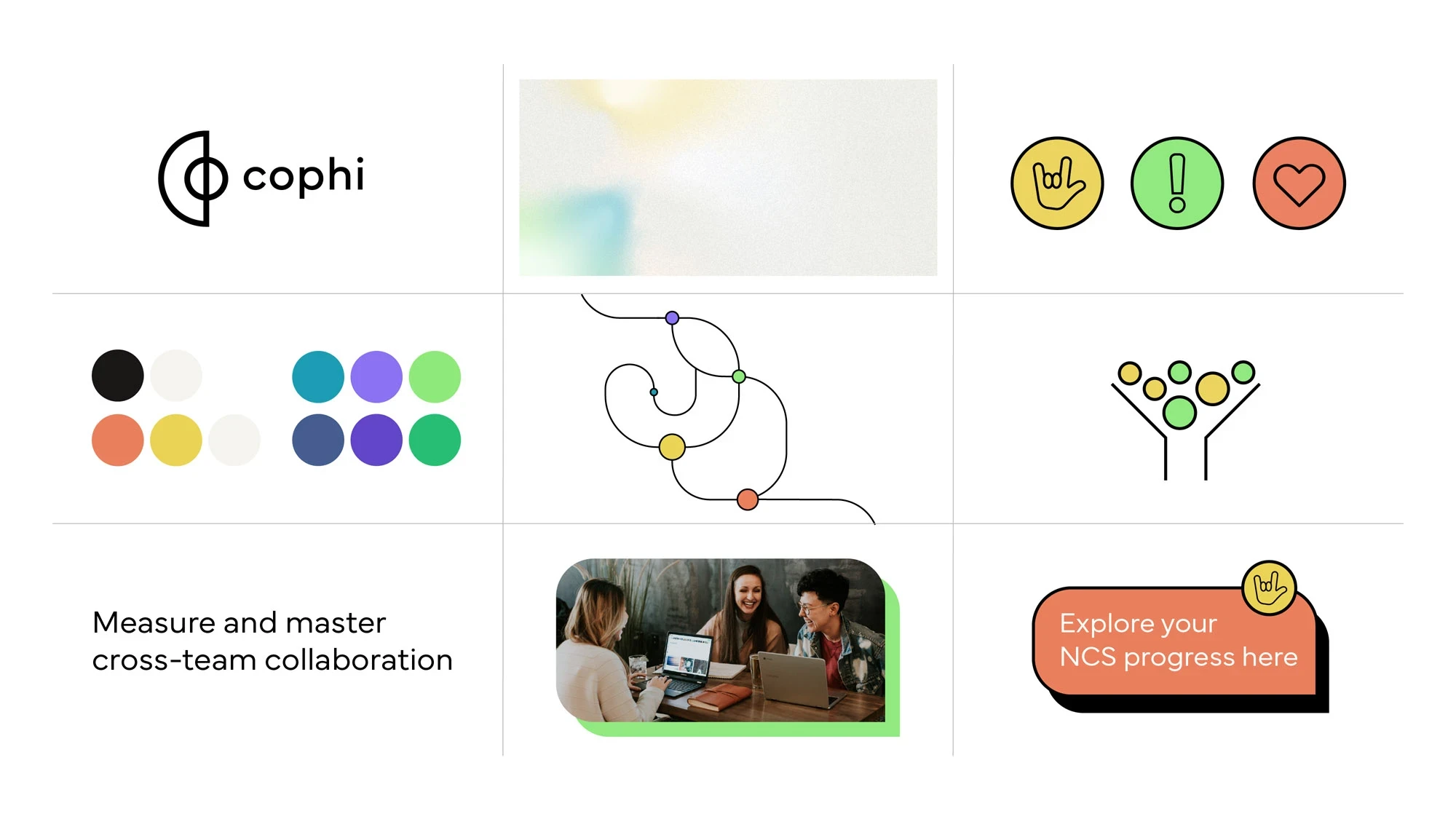 cophi

Measure and master cross-team collaboration

Explore your NCS progress here